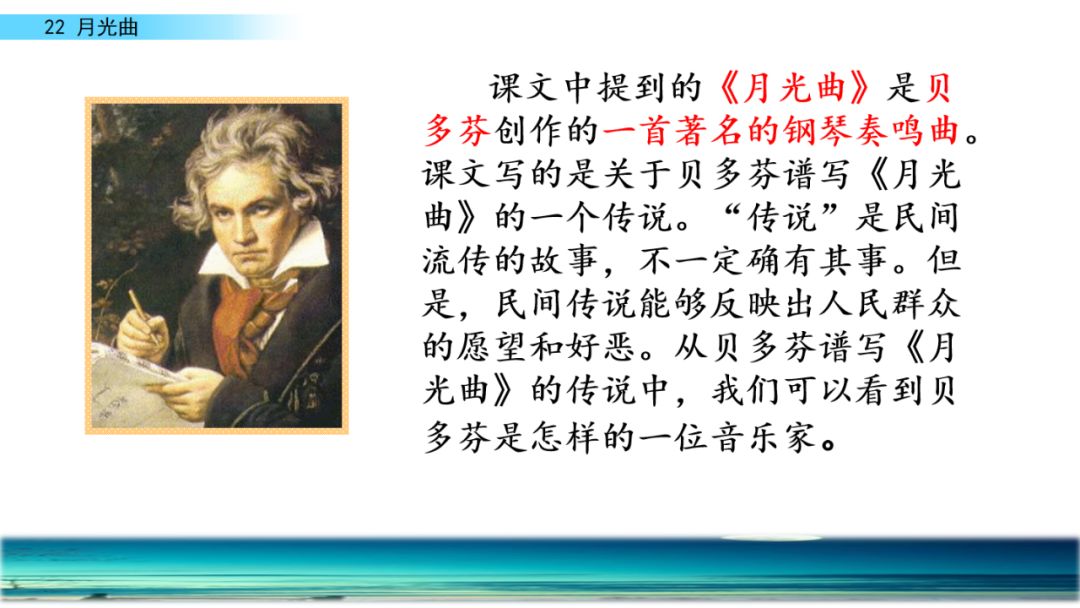 22 月光曲

课文中提到的《月光曲》是贝多芬创作的一首著名的钢琴奏鸣曲。课文写的是关于贝多芬谱写《月光曲》的一个传说。“传说”是民间流传的故事，不一定确有其事。但是，民间传说能够反映出人民群众的愿望和好恶。从贝多芬谱写《月光曲》的传说中，我们可以看到贝多芬是怎样的一位音乐家。